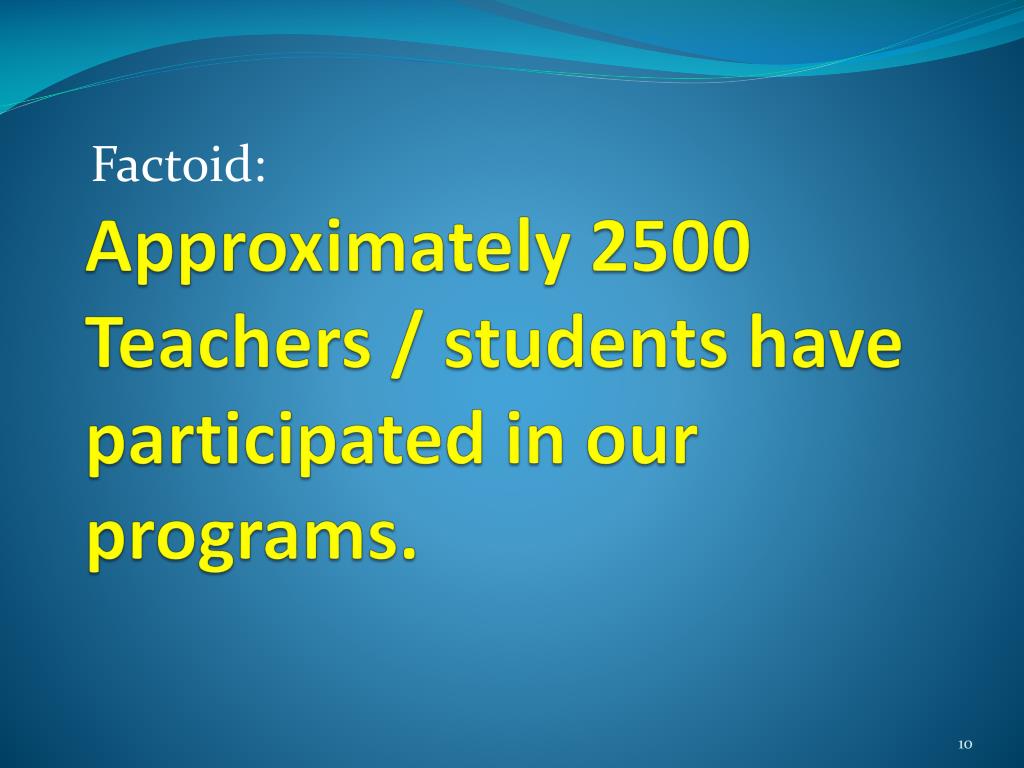 Factoid:

Approximately 2500 Teachers / students have participated in our programs.

10